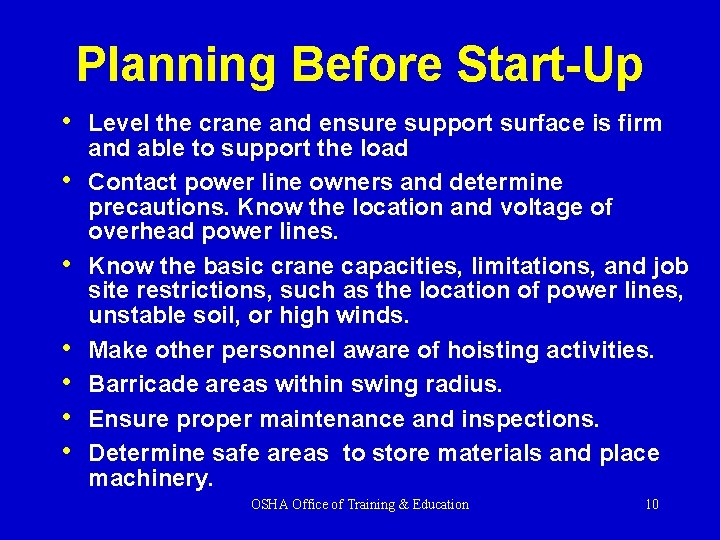 Planning Before Start-Up

• Level the crane and ensure support surface is firm and able to support the load

• Contact power line owners and determine precautions. Know the location and voltage of overhead power lines.

• Know the basic crane capacities, limitations, and job site restrictions, such as the location of power lines, unstable soil, or high winds.

• Make other personnel aware of hoisting activities.

• Barricade areas within swing radius.

• Ensure proper maintenance and inspections.

• Determine safe areas to store materials and place machinery.

OSHA Office of Training & Education 10